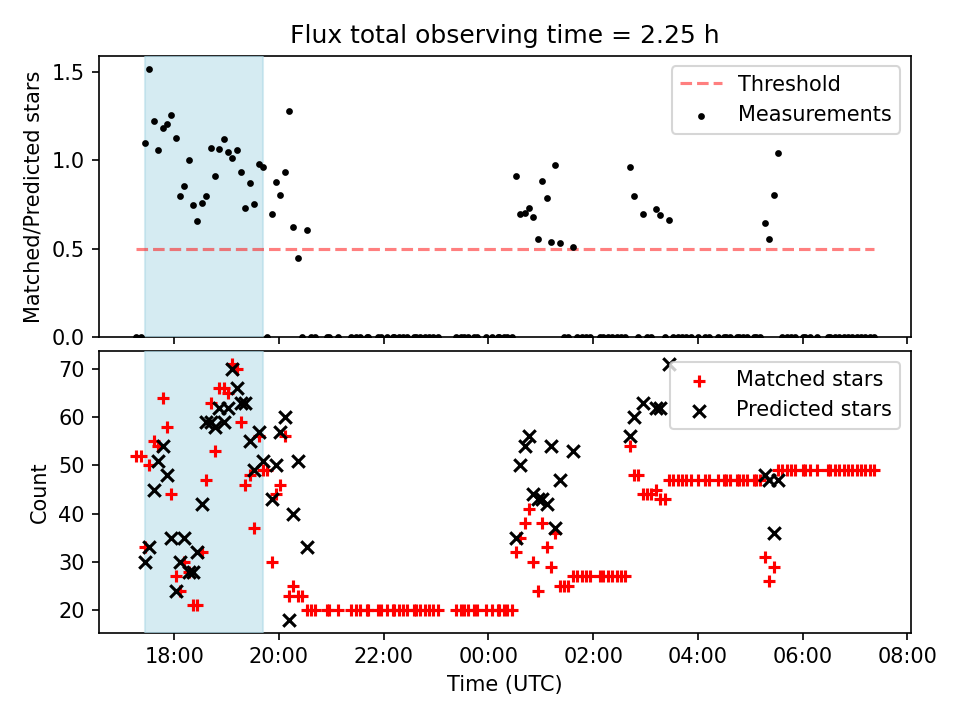 Flux total observing time = 2.25 h

Matched/Predicted stars

1.5
1.0
0.5
0.0

Threshold
Measurements

Count

70
60
50
40
30
20

Matched stars
Predicted stars

18:00
20:00
22:00
00:00
02:00
04:00
06:00
08:00

Time (UTC)